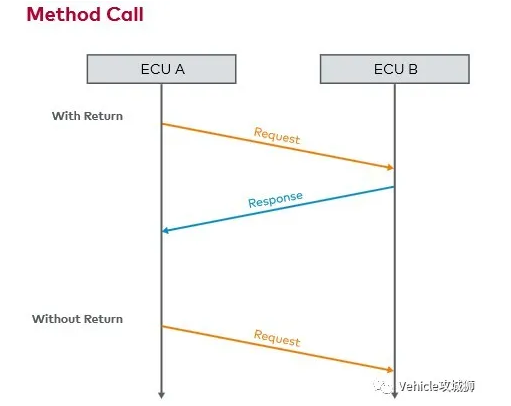 Method Call

ECU A

ECU B

With Return

Request

Response

Without Return

Request

Vehicle攻城狮